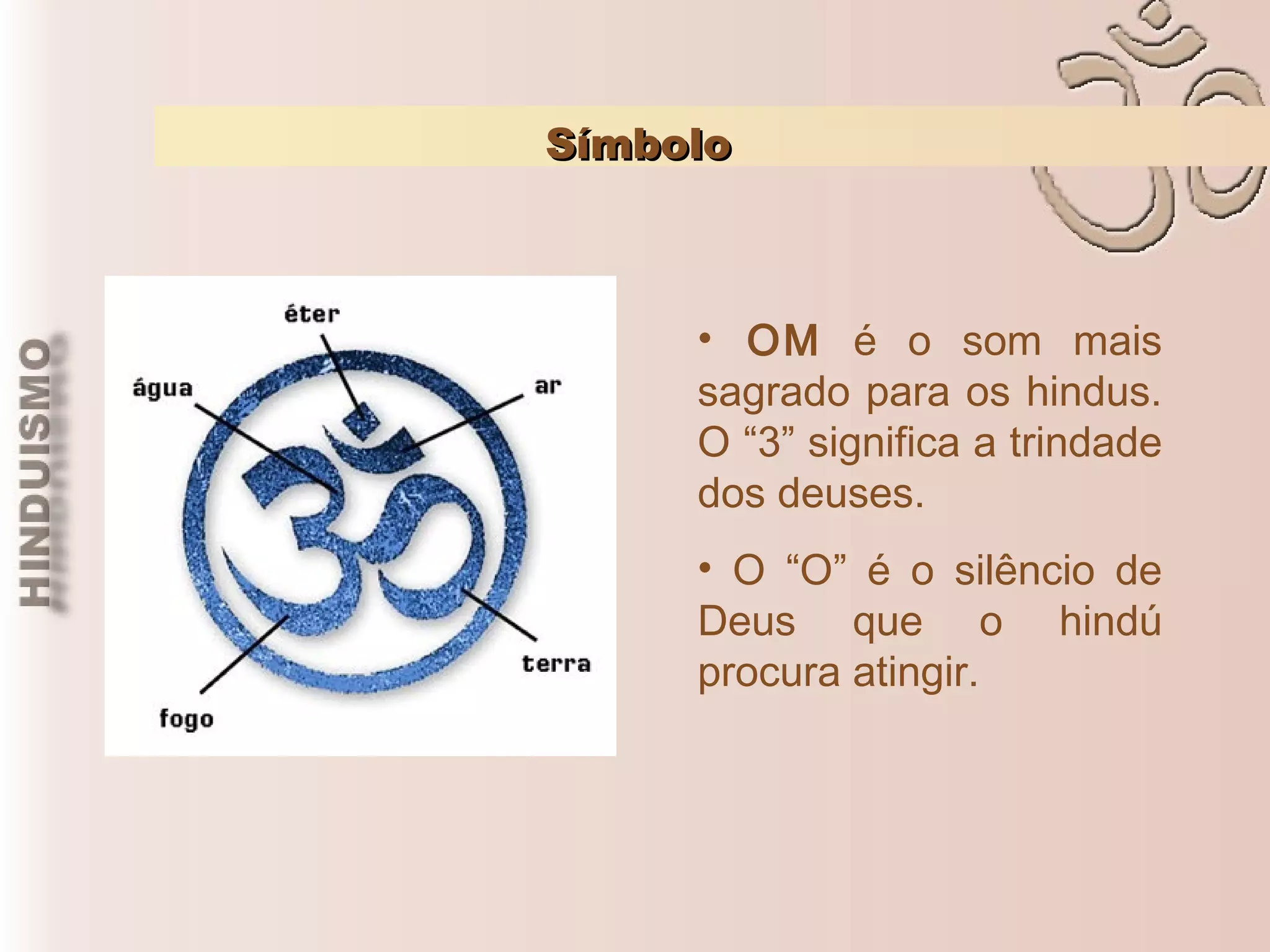 HINDUISMO

Símbolo

éter

água

ar

terra

fogo

• OM é o som mais sagrado para os hindus. O “3” significa a trindade dos deuses.

• O “O” é o silêncio de Deus que o hindú procura atingir.